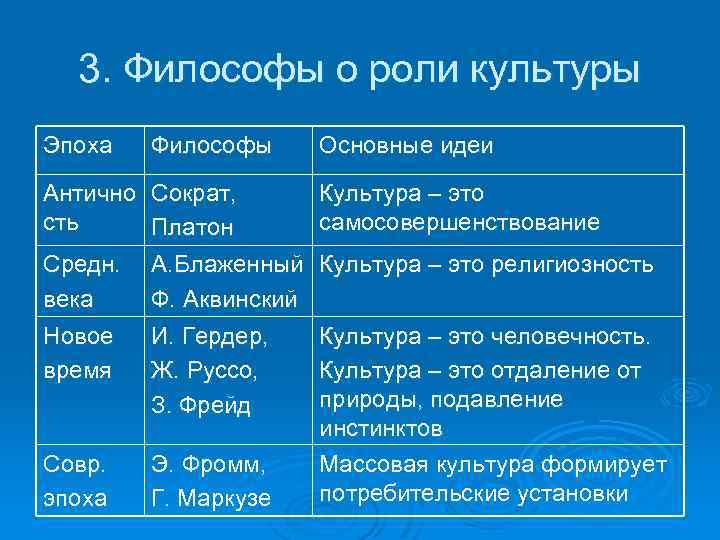 3. Философы о роли культуры

| Эпоха | Философы | Основные идеи |
|---|---|---|
| Античность | Сократ, Платон | Культура – это самосовершенствование |
| Средн. века | А.Блаженный Ф. Аквинский | Культура – это религиозность |
| Новое время | И. Гердер, Ж. Руссо, З. Фрейд | Культура – это человечность. Культура – это отдаление от природы, подавление инстинктов |
| Совр. эпоха | Э. Фромм, Г. Маркузе | Массовая культура формирует потребительские установки |